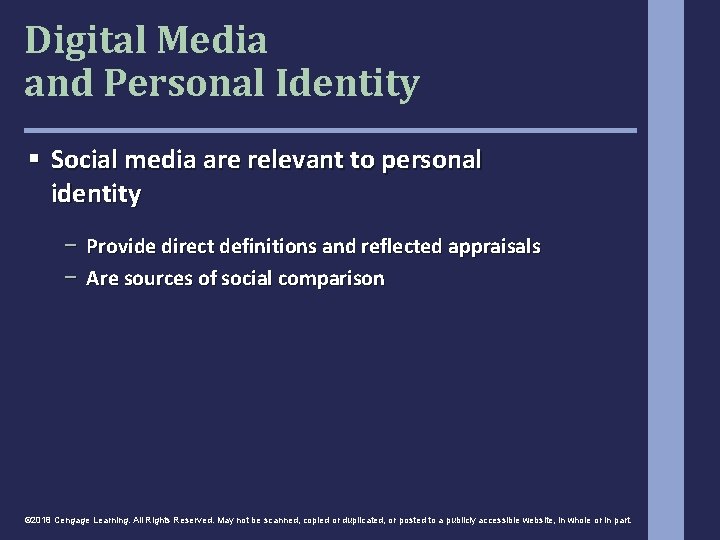 Digital Media and Personal Identity

▪ Social media are relevant to personal identity

– Provide direct definitions and reflected appraisals
– Are sources of social comparison

©2018 Cengage Learning. All Rights Reserved. May not be scanned, copied or duplicated, or posted to a publicly accessible website, in whole or in part.